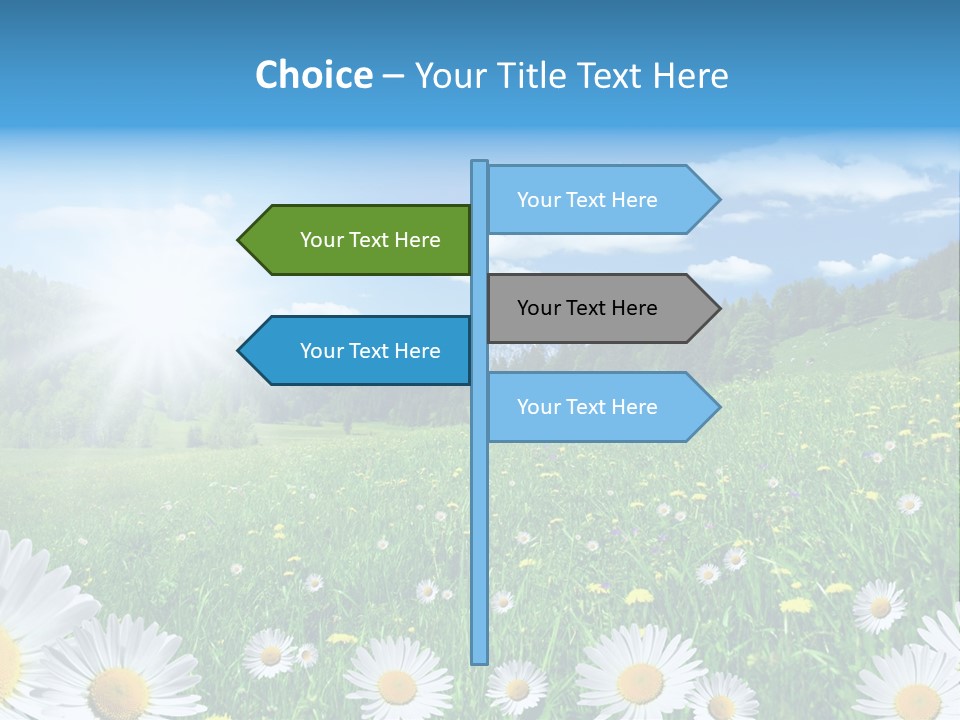 Choice – Your Title Text Here

Your Text Here

Your Text Here

Your Text Here

Your Text Here

Your Text Here